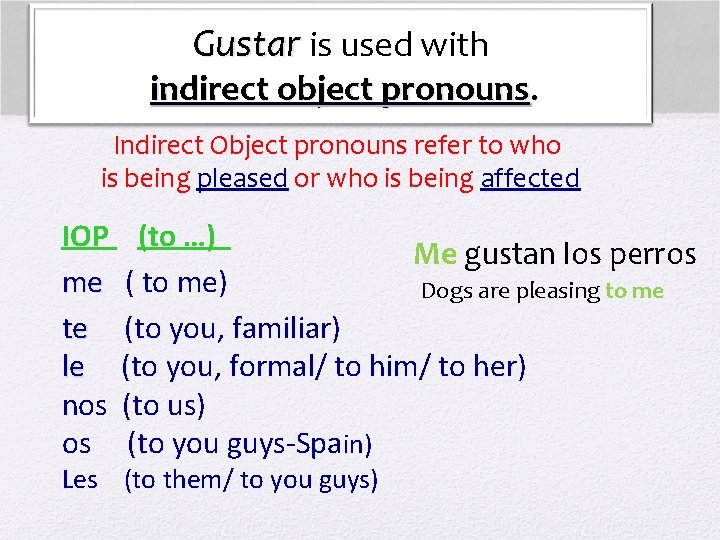 Gustar is used with
indirect object pronouns.

Indirect Object pronouns refer to who is being pleased or who is being affected

IOP (to ...)

me ( to me)

te (to you, familiar)

le (to you, formal/ to him/ to her)

nos (to us)

os (to you guys-Spain)

Les (to them/ to you guys)

Me gustan los perros

Dogs are pleasing to me